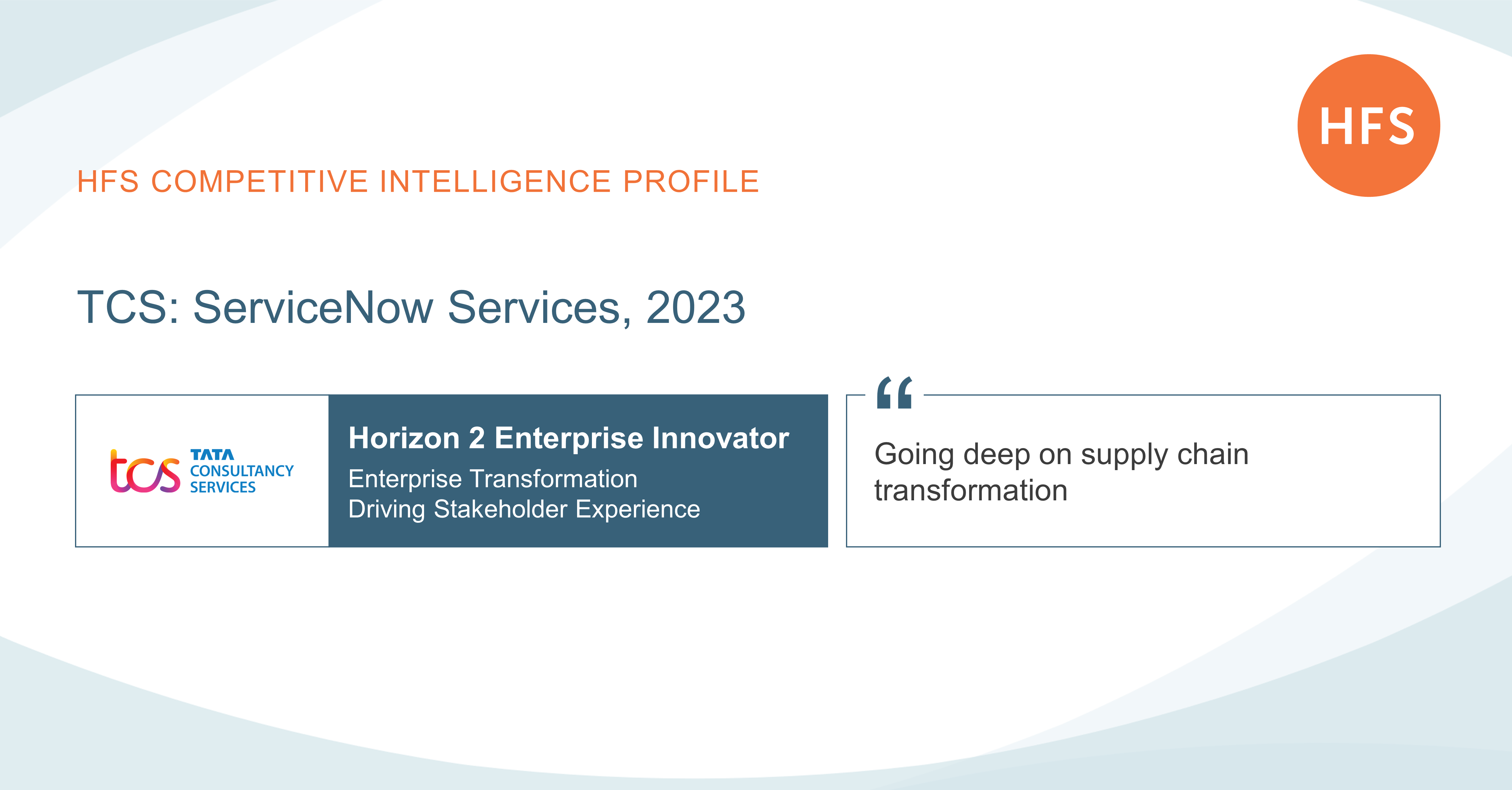 HFS

HFS COMPETITIVE INTELLIGENCE PROFILE

TCS: ServiceNow Services, 2023

tcs TATA CONSULTANCY SERVICES

Horizon 2 Enterprise Innovator
Enterprise Transformation
Driving Stakeholder Experience

“

Going deep on supply chain transformation